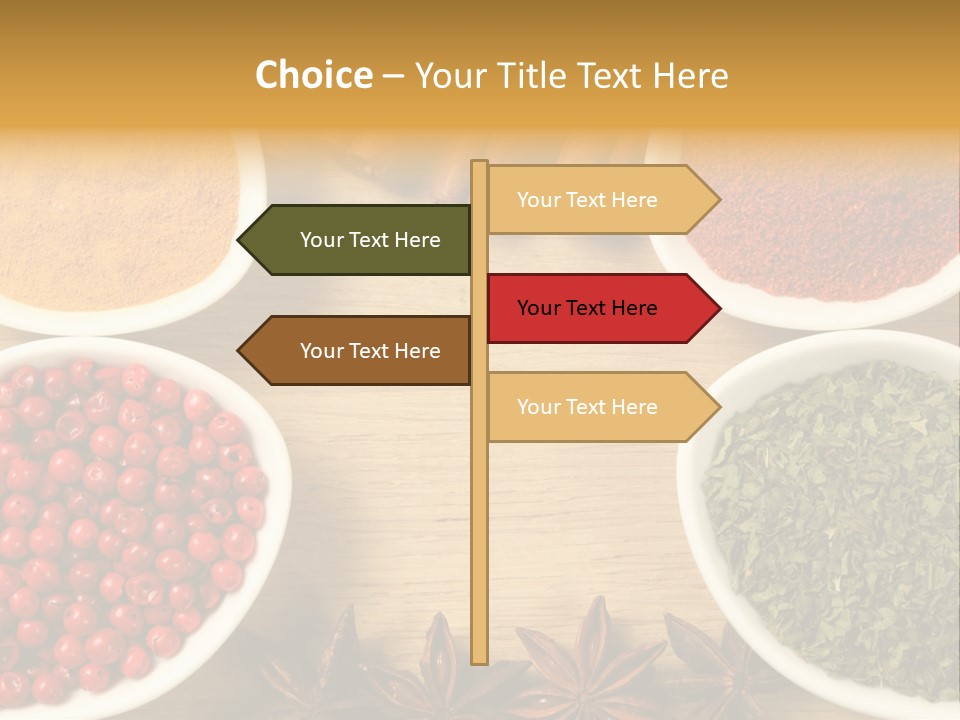 Choice – Your Title Text Here

Your Text Here

Your Text Here

Your Text Here

Your Text Here

Your Text Here